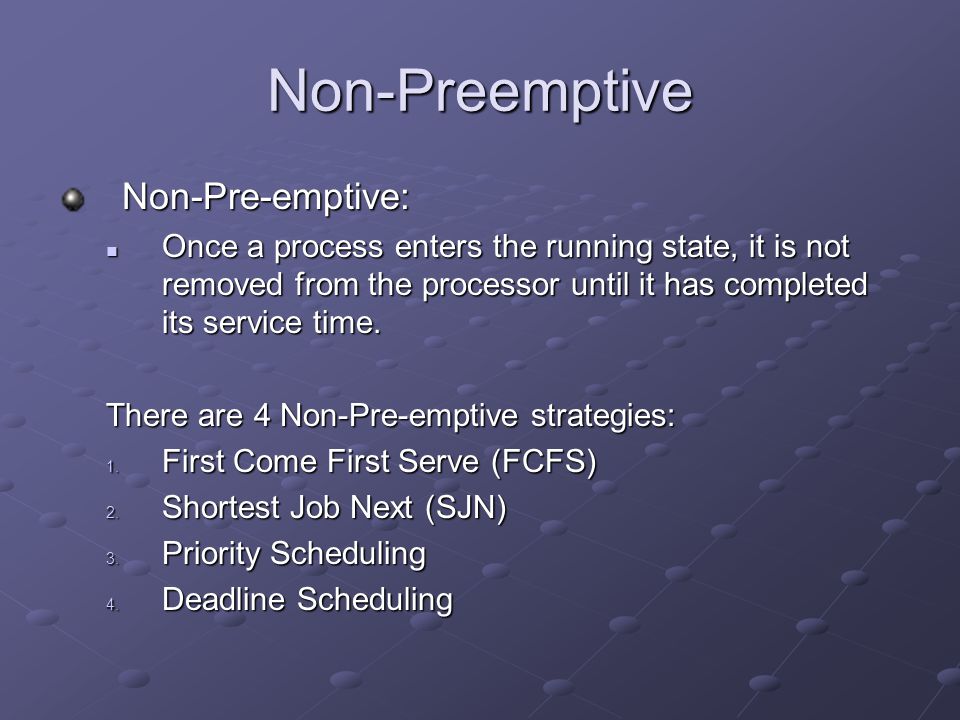 Non-Preemptive

Non-Pre-emptive:

Once a process enters the running state, it is not removed from the processor until it has completed its service time.

There are 4 Non-Pre-emptive strategies:
1. First Come First Serve (FCFS)
2. Shortest Job Next (SJN)
3. Priority Scheduling
4. Deadline Scheduling